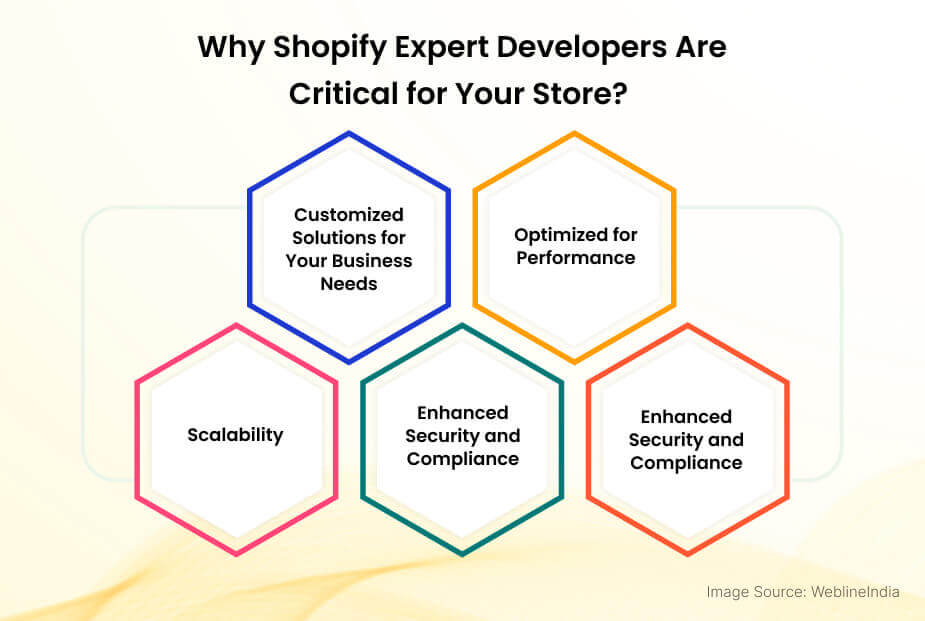 Why Shopify Expert Developers Are Critical for Your Store?

Customized Solutions for Your Business Needs

Optimized for Performance

Scalability

Enhanced Security and Compliance

Enhanced Security and Compliance

Image Source: WeblineIndia